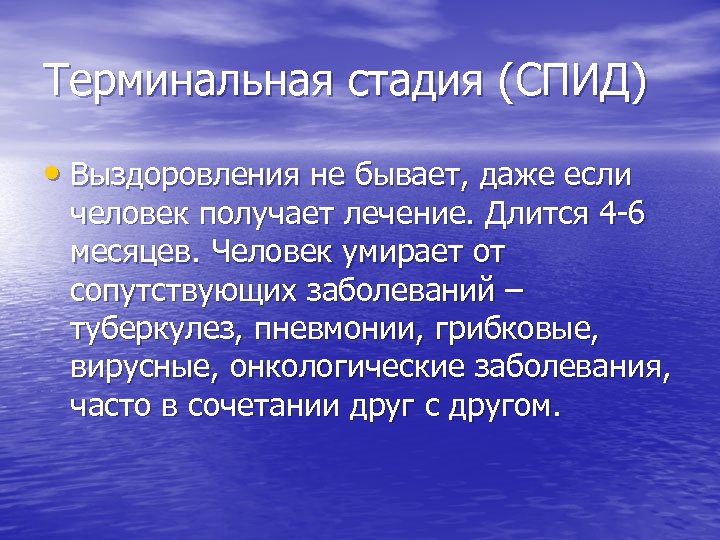 Терминальная стадия (СПИД)

• Выздоровления не бывает, даже если человек получает лечение. Длится 4-6 месяцев. Человек умирает от сопутствующих заболеваний – туберкулез, пневмонии, грибковые, вирусные, онкологические заболевания, часто в сочетании друг с другом.